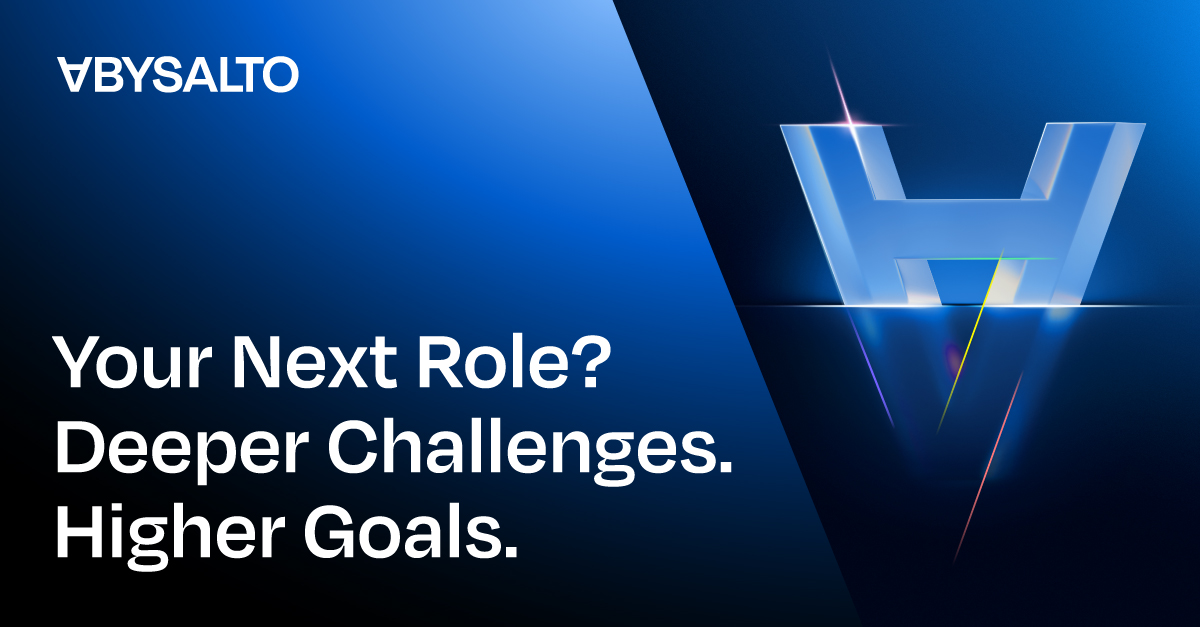 ABYSALTO

Your Next Role?
Deeper Challenges.
Higher Goals.